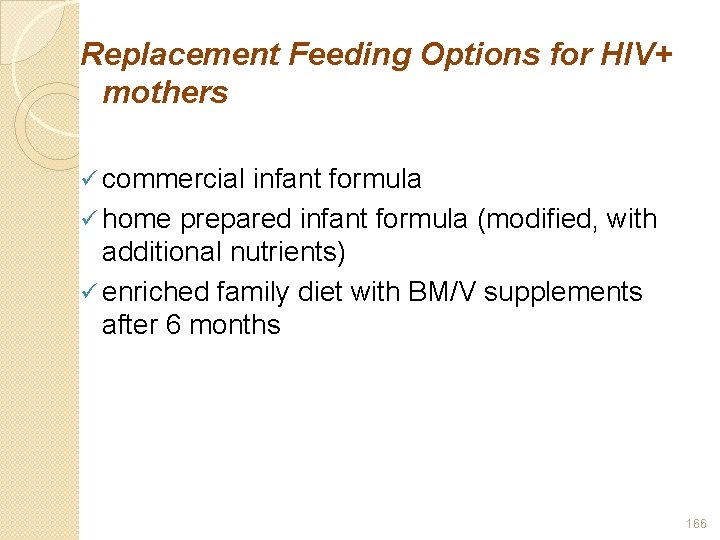 Replacement Feeding Options for HIV+ mothers

✓ commercial infant formula

✓ home prepared infant formula (modified, with additional nutrients)

✓ enriched family diet with BM/V supplements after 6 months

166